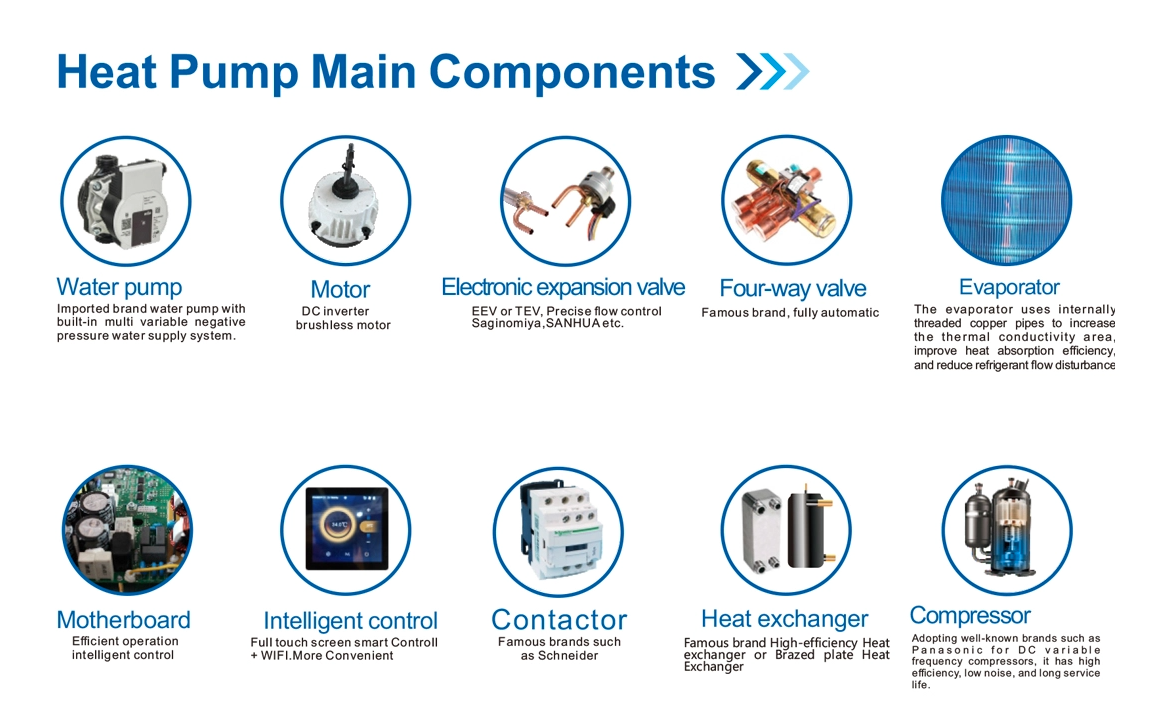 Heat Pump Main Components

Water pump
Imported brand water pump with built-in multi variable negative pressure water supply system.

Motor
DC inverter brushless motor

Electronic expansion valve
EEV or TEV, Precise flow control Saginomiya,SANHUA etc.

Four-way valve
Famous brand, fully automatic

Evaporator
The evaporator uses internally threaded copper pipes to increase the thermal conductivity area, improve heat absorption efficiency, and reduce refrigerant flow disturbance

Motherboard
Efficient operation intelligent control

Intelligent control
Full touch screen smart Controll + WIFI.More Convenient

Contactor
Famous brands such as Schneider

Heat exchanger
Famous brand High-efficiency Heat exchanger or Brazed plate Heat Exchanger

Compressor
Adopting well-known brands such as Panasonic for DC variable frequency compressors, it has high efficiency, low noise, and long service life.